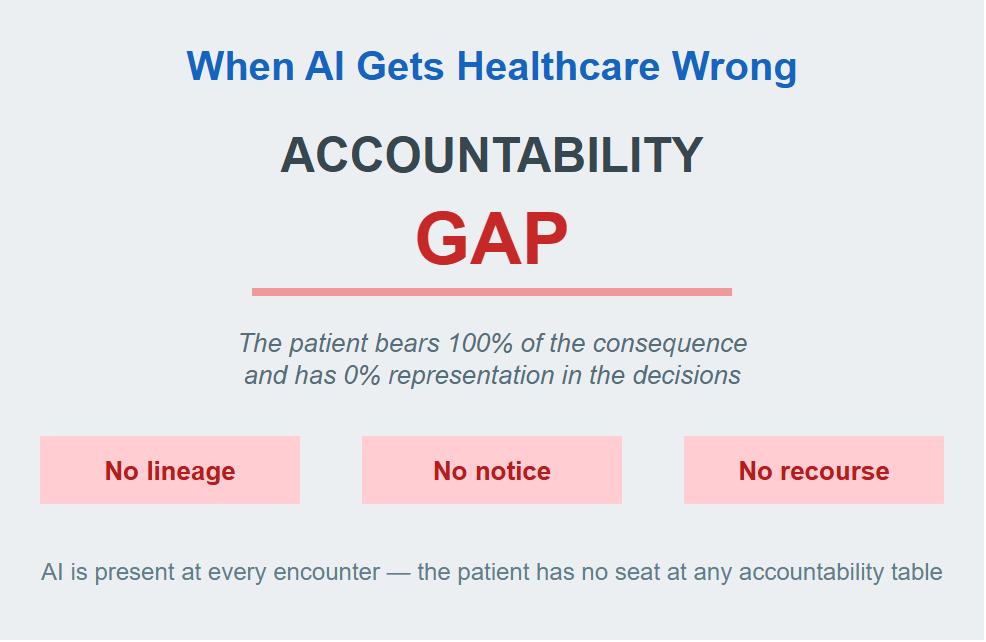 When AI Gets Healthcare Wrong

ACCOUNTABILITY

GAP

The patient bears 100% of the consequence and has 0% representation in the decisions

No lineage

No notice

No recourse

AI is present at every encounter — the patient has no seat at any accountability table